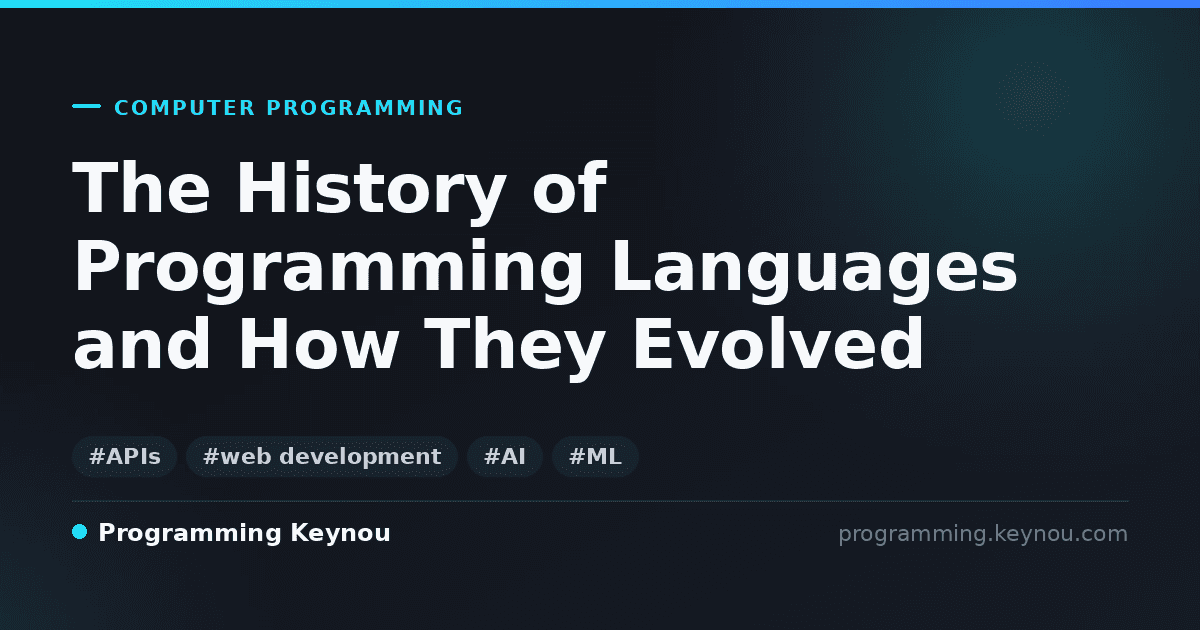 COMPUTER PROGRAMMING

The History of Programming Languages and How They Evolved

#APIs #web development #AI #ML

Programming Keynou

programming.keynou.com